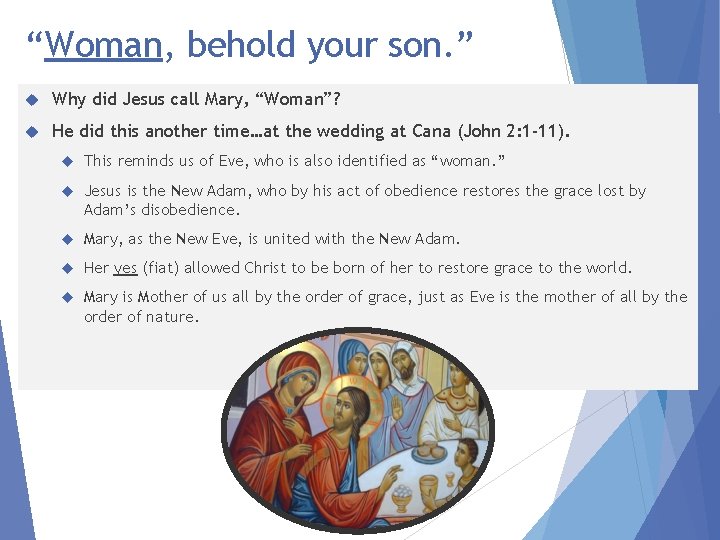 “Woman, behold your son.”

Why did Jesus call Mary, “Woman”?

He did this another time…at the wedding at Cana (John 2:1-11).

This reminds us of Eve, who is also identified as “woman.”

Jesus is the New Adam, who by his act of obedience restores the grace lost by Adam’s disobedience.

Mary, as the New Eve, is united with the New Adam.

Her yes (fiat) allowed Christ to be born of her to restore grace to the world.

Mary is Mother of us all by the order of grace, just as Eve is the mother of all by the order of nature.